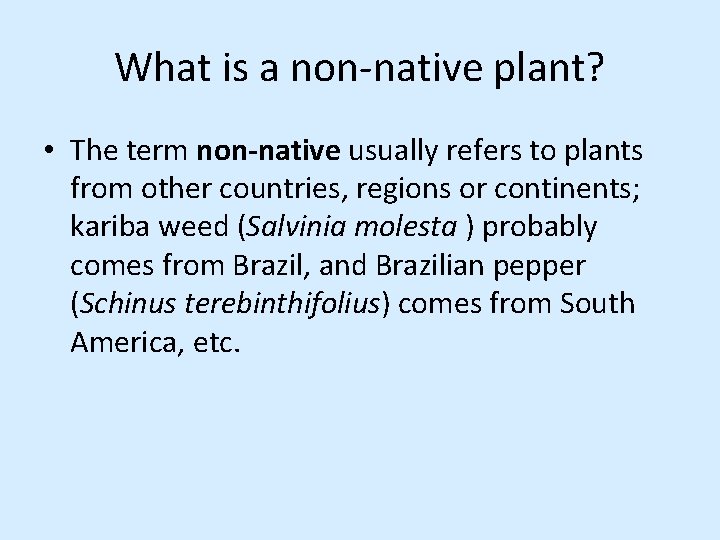 What is a non-native plant?

• The term non-native usually refers to plants from other countries, regions or continents; kariba weed (Salvinia molesta ) probably comes from Brazil, and Brazilian pepper (Schinus terebinthifolius) comes from South America, etc.